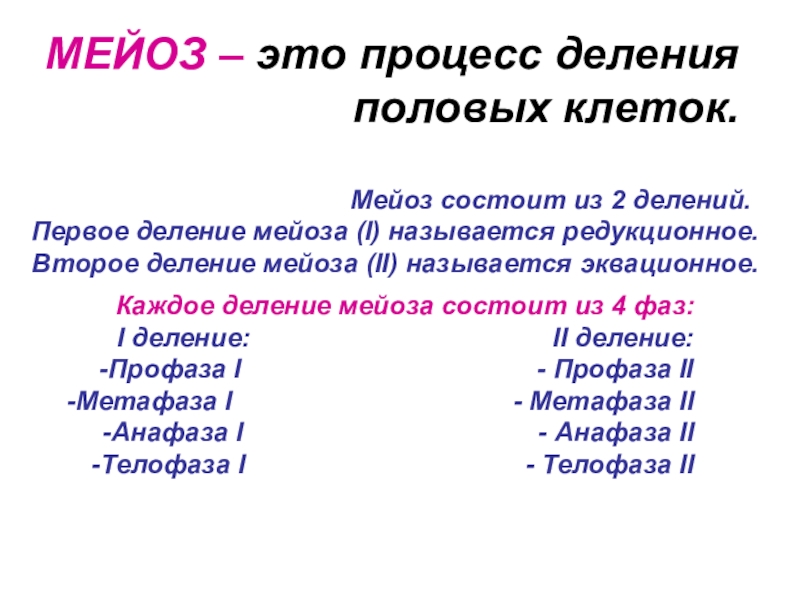 МЕЙОЗ – это процесс деления половых клеток.

Мейоз состоит из 2 делений.
Первое деление мейоза (I) называется редукционное.
Второе деление мейоза (II) называется эквационное.

Каждое деление мейоза состоит из 4 фаз:

I деление:
-Профаза I
-Метафаза I
-Анафаза I
-Телофаза I

II деление:
- Профаза II
- Метафаза II
- Анафаза II
- Телофаза II